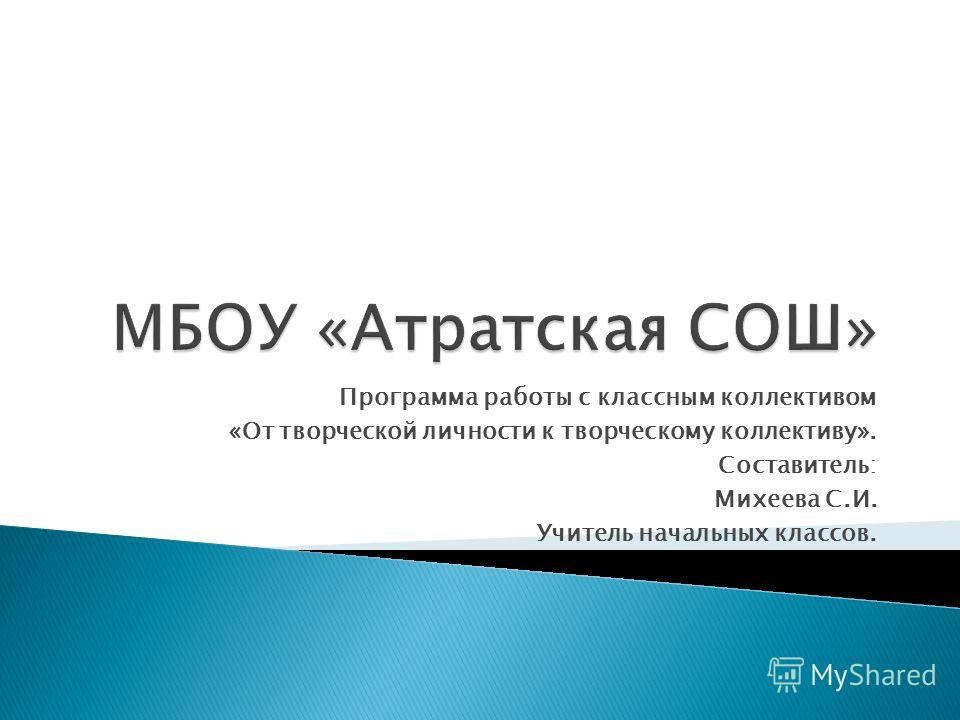 МБОУ «Атратская СОШ»

Программа работы с классным коллективом «От творческой личности к творческому коллективу».
Составитель:
Михеева С.И.
Учитель начальных классов.

MyShared